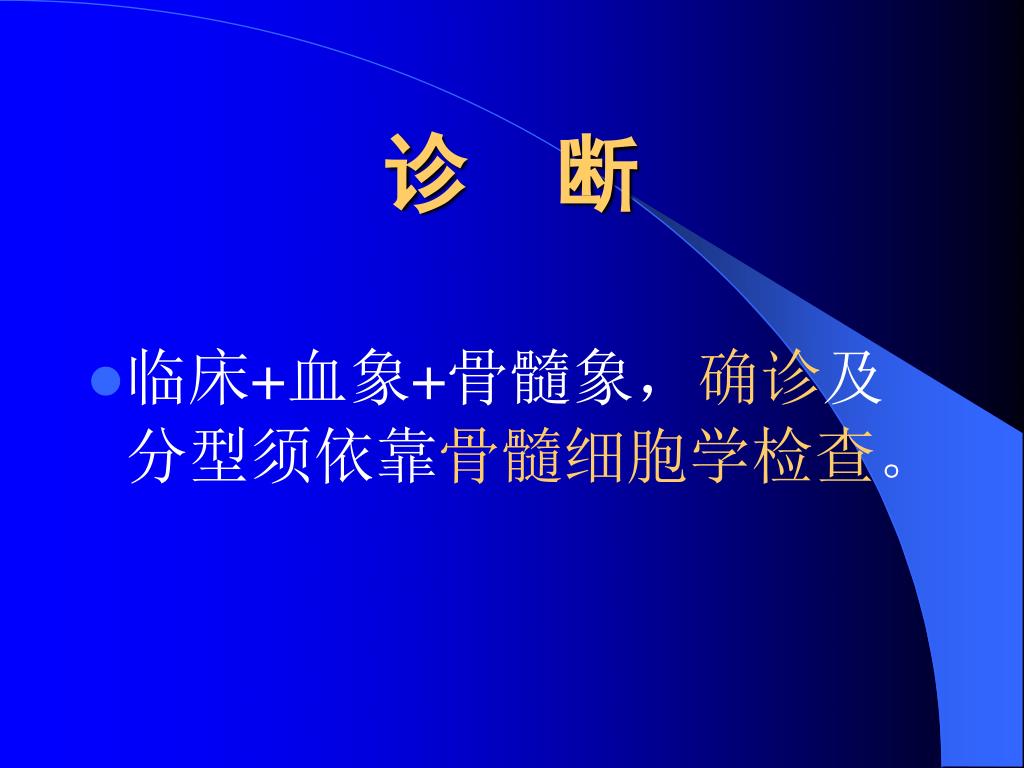 诊　断

临床+血象+骨髓象，确诊及分型须依靠骨髓细胞学检查。